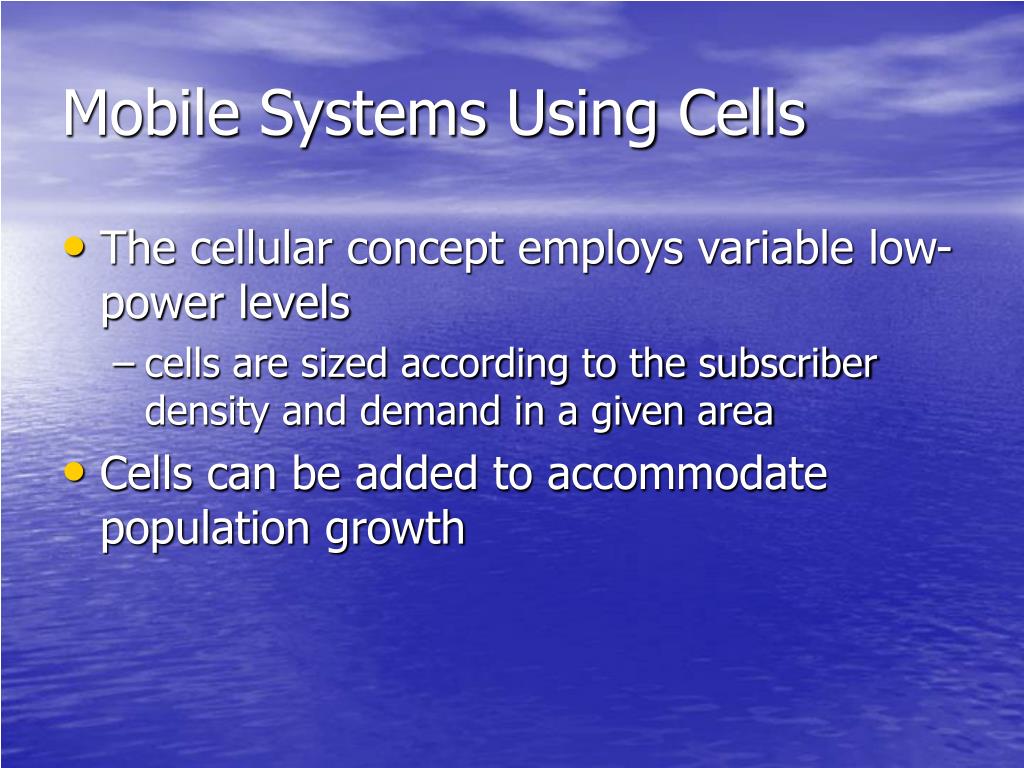 Mobile Systems Using Cells

• The cellular concept employs variable low-power levels
– cells are sized according to the subscriber density and demand in a given area
• Cells can be added to accommodate population growth